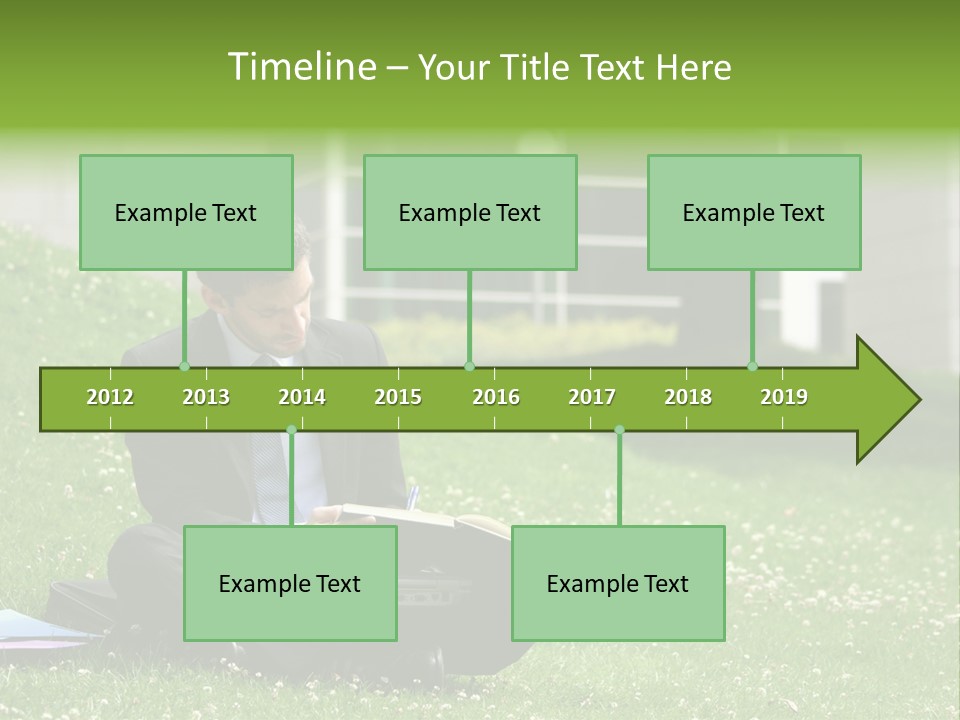 Timeline – Your Title Text Here

Example Text

Example Text

Example Text

2012 2013 2014 2015 2016 2017 2018 2019

Example Text

Example Text